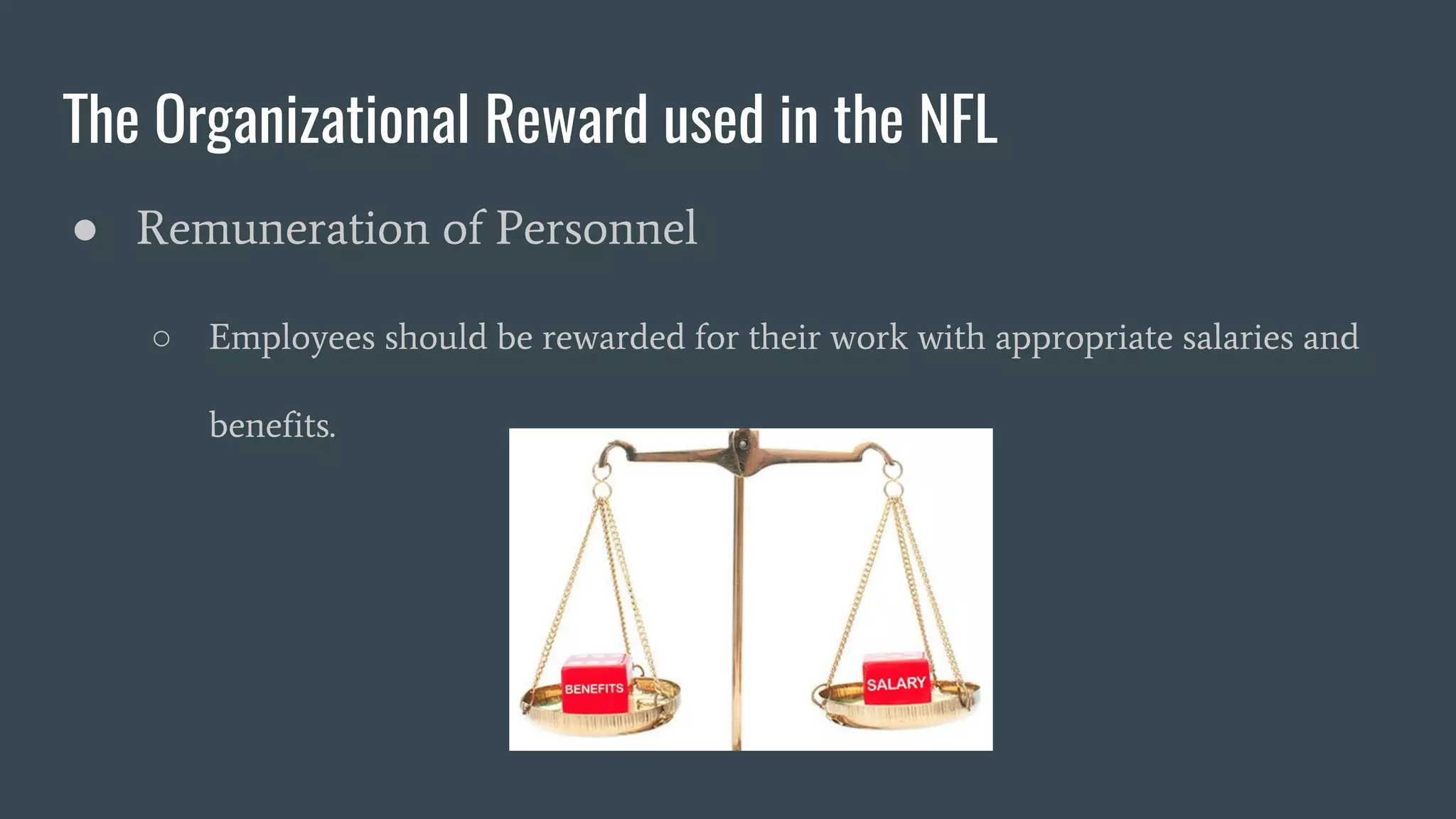 The Organizational Reward used in the NFL

● Remuneration of Personnel

○ Employees should be rewarded for their work with appropriate salaries and benefits.

BENEFITS

SALARY